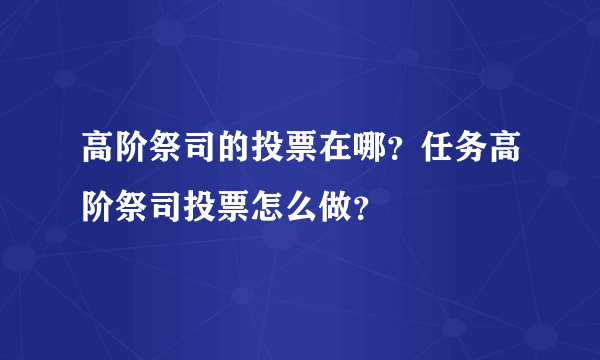 高阶祭司的投票在哪？任务高阶祭司投票怎么做？